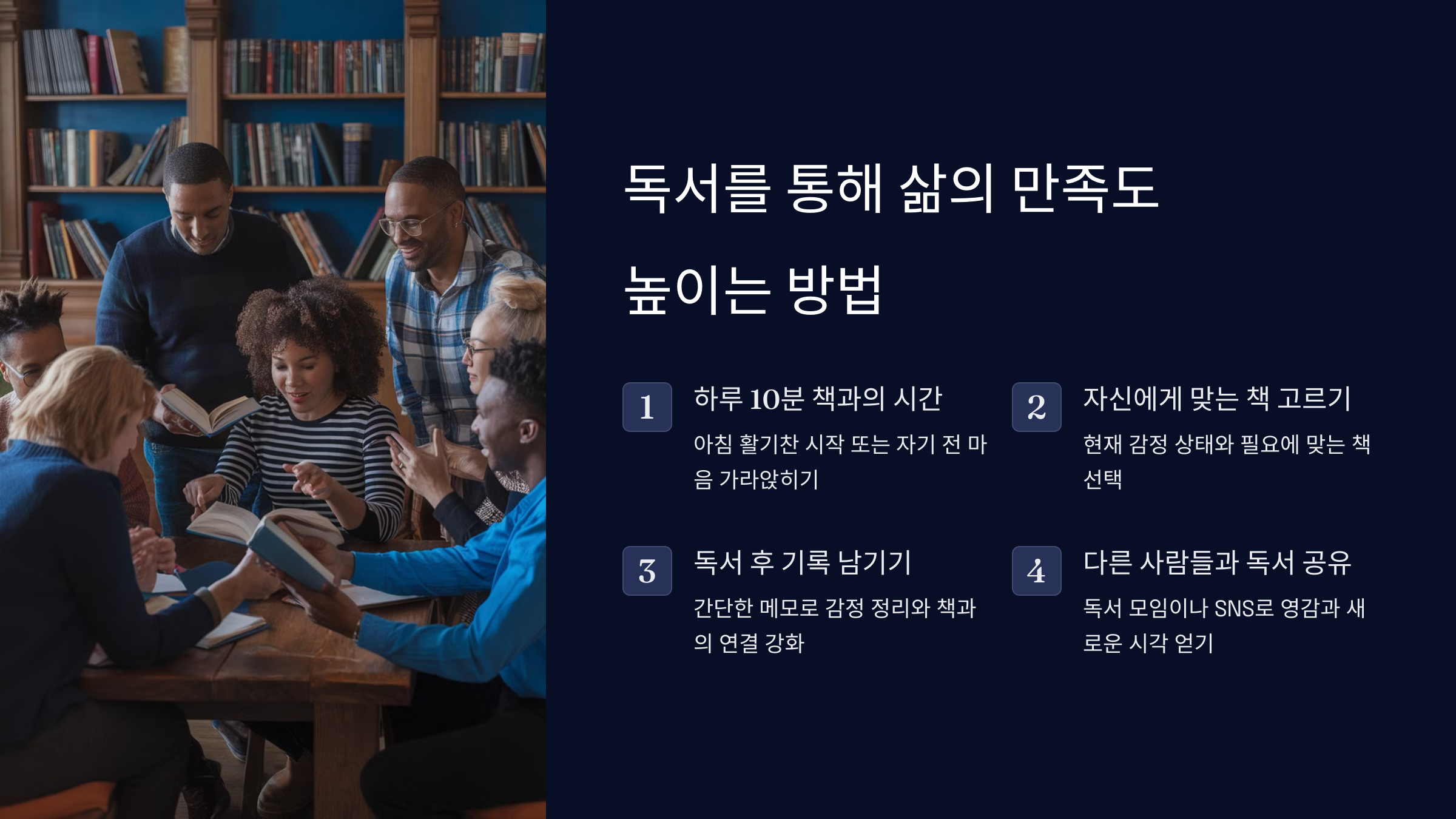 독서를 통해 삶의 만족도 높이는 방법

1

하루 10분 책과의 시간

아침 활기찬 시작 또는 자기 전 마음 가라앉히기

2

자신에게 맞는 책 고르기

현재 감정 상태와 필요에 맞는 책 선택

3

독서 후 기록 남기기

간단한 메모로 감정 정리와 책과의 연결 강화

4

다른 사람들과 독서 공유

독서 모임이나 SNS로 영감과 새로운 시각 얻기